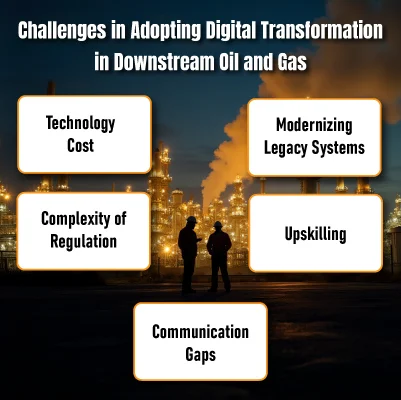 Challenges in Adopting Digital Transformation in Downstream Oil and Gas

Technology Cost

Modernizing Legacy Systems

Complexity of Regulation

Upskilling

Communication Gaps